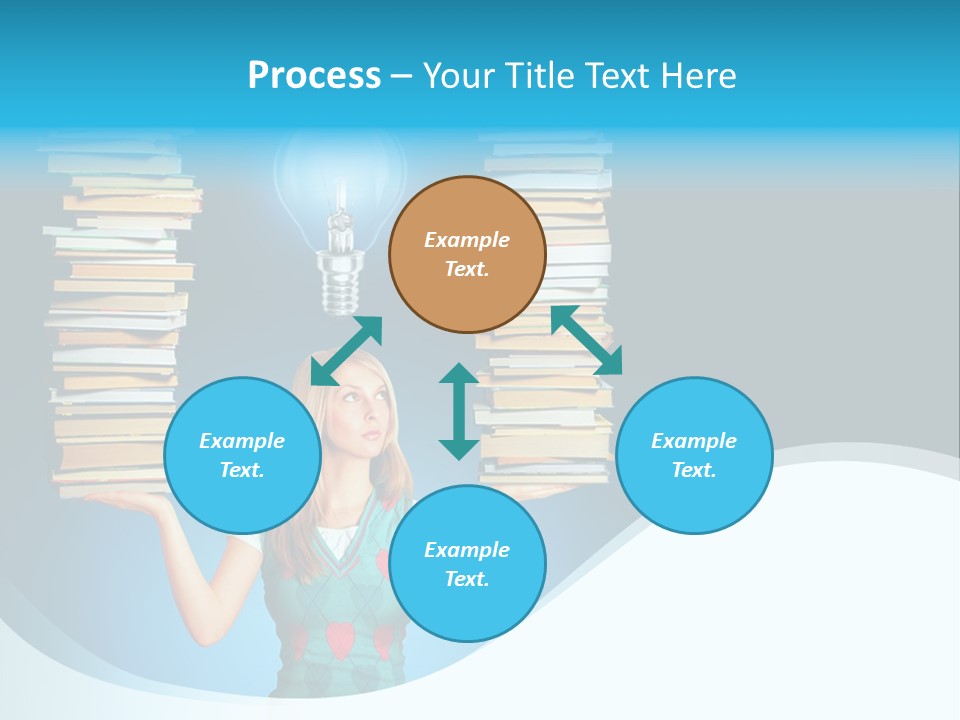 Process – Your Title Text Here

Example Text.

Example Text.

Example Text.

Example Text.